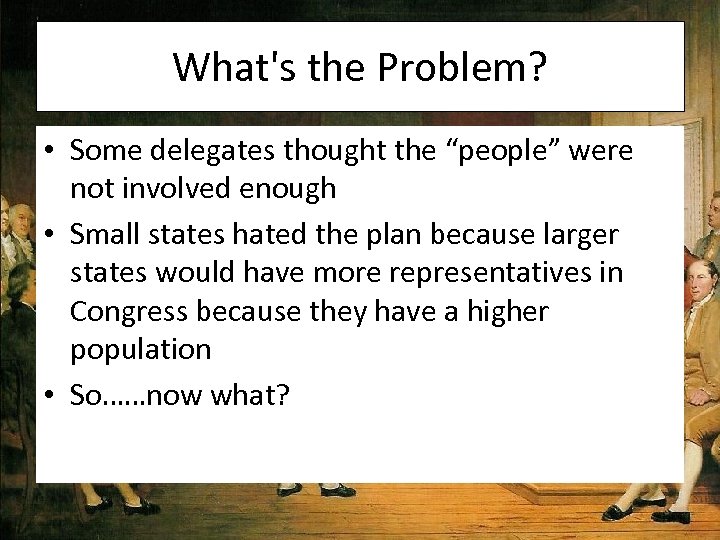 What's the Problem?

• Some delegates thought the “people” were not involved enough
• Small states hated the plan because larger states would have more representatives in Congress because they have a higher population
• So……now what?